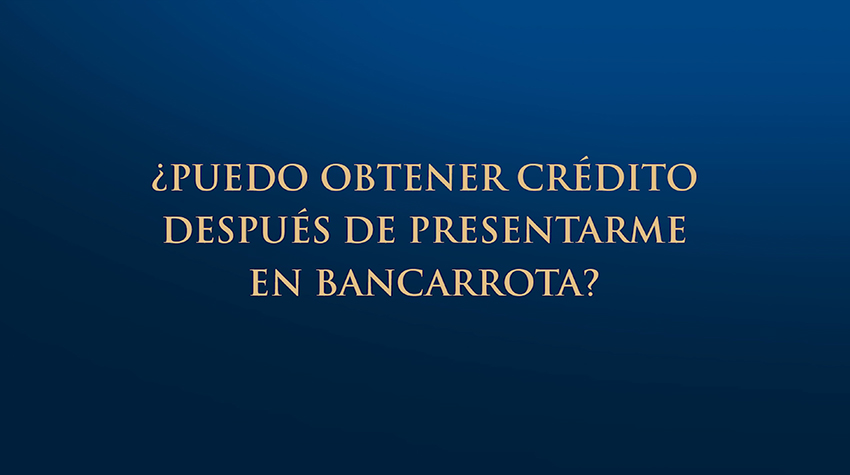 ¿PUEDO OBTENER CRÉDITO DESPUÉS DE PRESENTARME EN BANCARROTA?